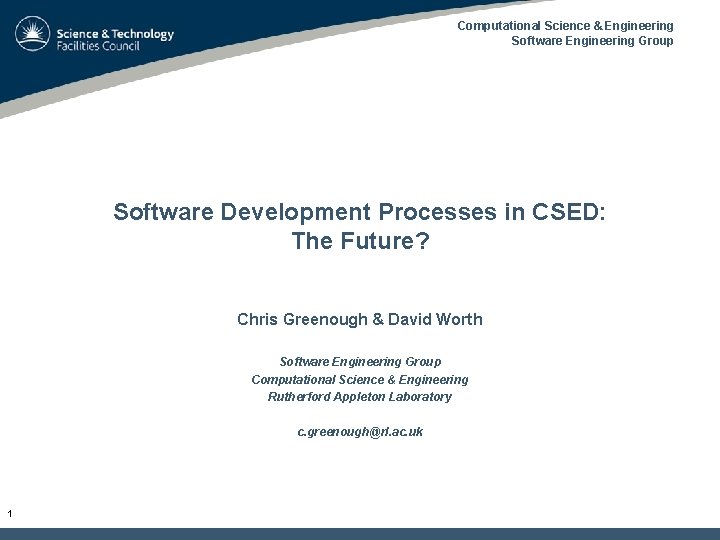 Science & Technology
Facilities Council

Computational Science & Engineering
Software Engineering Group

Software Development Processes in CSED:
The Future?

Chris Greenough & David Worth

Software Engineering Group
Computational Science & Engineering
Rutherford Appleton Laboratory

c.greenough@rl.ac.uk

1